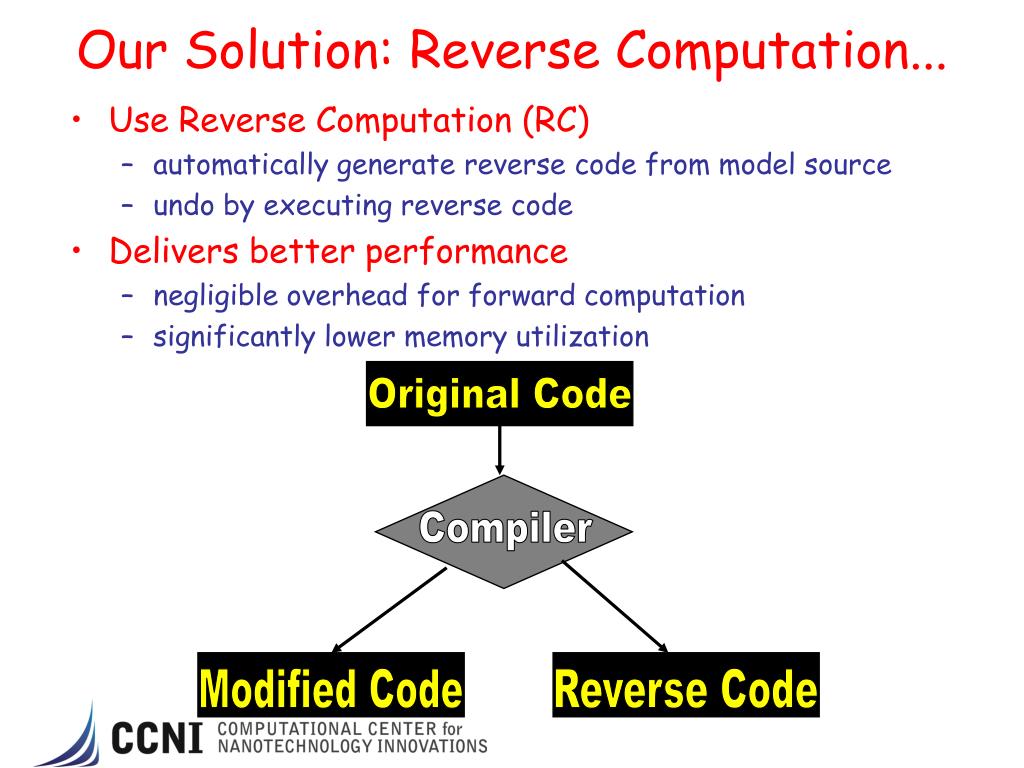 Our Solution: Reverse Computation...

• Use Reverse Computation (RC)
  – automatically generate reverse code from model source
  – undo by executing reverse code
• Delivers better performance
  – negligible overhead for forward computation
  – significantly lower memory utilization

Original Code

Compiler

Modified Code

Reverse Code

CCNI COMPUTATIONAL CENTER for NANOTECHNOLOGY INNOVATIONS